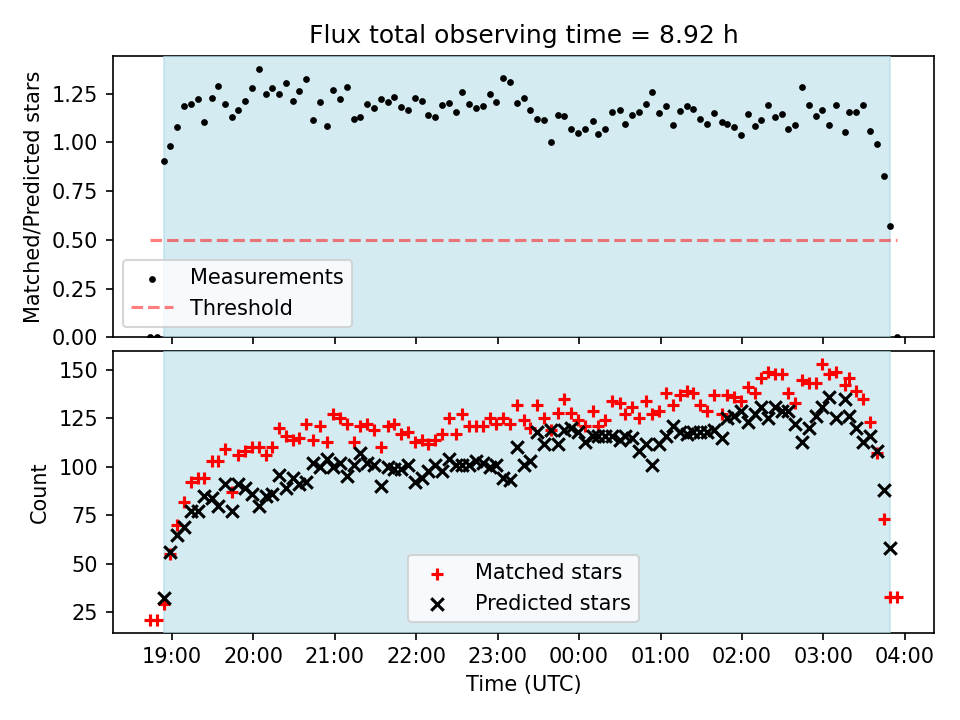 Flux total observing time = 8.92 h

Matched/Predicted stars

1.25
1.00
0.75
0.50
0.25
0.00

Measurements
Threshold

Count

150
125
100
75
50
25

Matched stars
Predicted stars

19:00 20:00 21:00 22:00 23:00 00:00 01:00 02:00 03:00 04:00

Time (UTC)